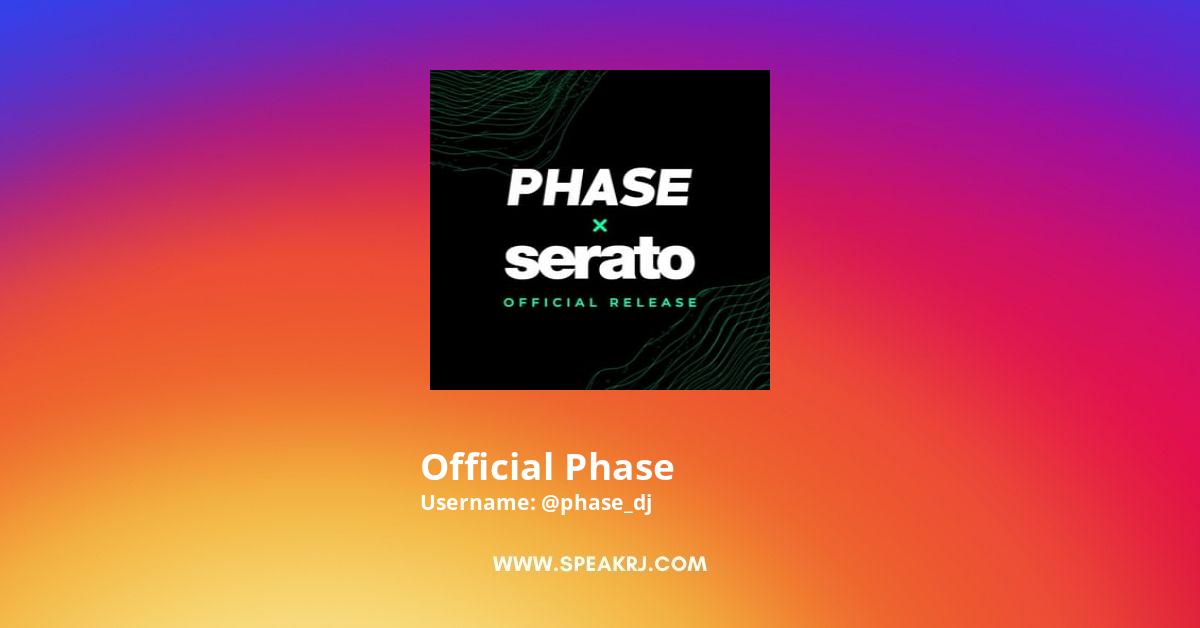 PHASE
×
serato
OFFICIAL RELEASE

Official Phase
Username: @phase_dj

WWW.SPEAKRJ.COM